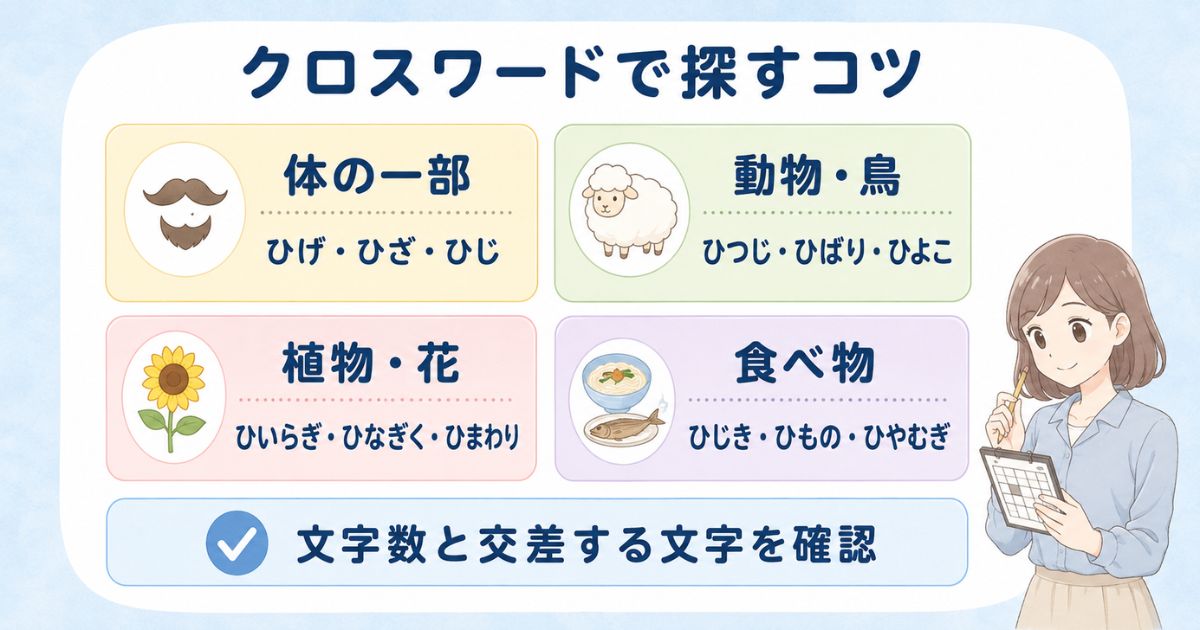 クロスワードで探すコツ

体の一部

ひげ・ひざ・ひじ

動物・鳥

ひつじ・ひばり・ひよこ

植物・花

ひいらぎ・ひなぎく・ひまわり

食べ物

ひじき・ひもの・ひやむぎ

文字数と交差する文字を確認